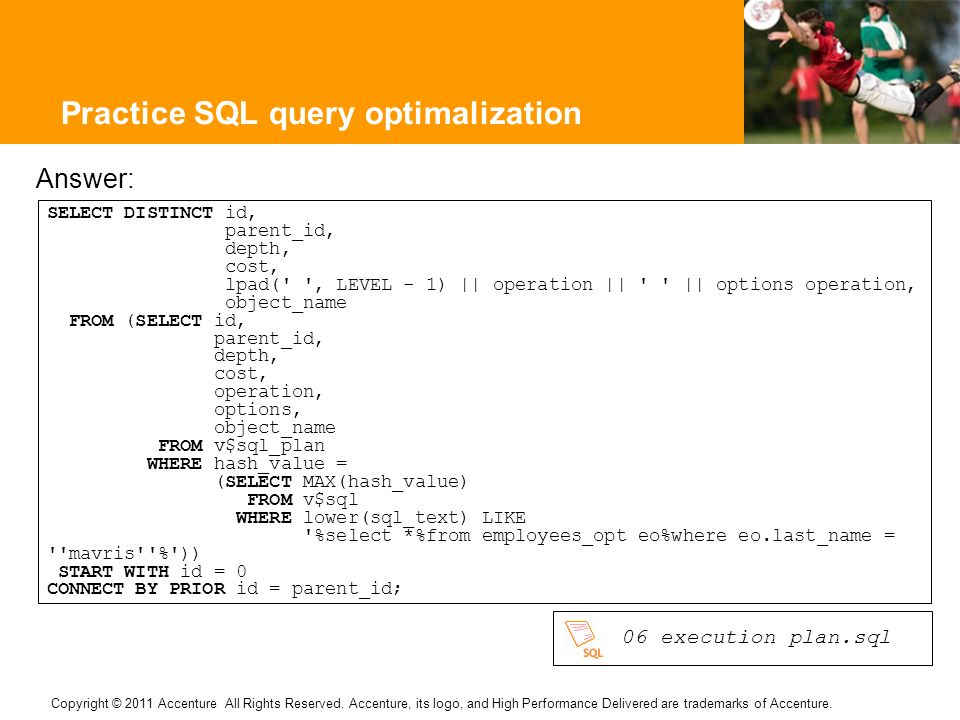 Practice SQL query optimalization

Answer:

SELECT DISTINCT id,
                parent_id,
                depth,
                cost,
                lpad(' ', LEVEL - 1) || operation || ' ' || options operation,
                object_name
  FROM (SELECT id,
               parent_id,
               depth,
               cost,
               operation,
               options,
               object_name
          FROM v$sql_plan
         WHERE hash_value =
               (SELECT MAX(hash_value)
                  FROM v$sql
                 WHERE lower(sql_text) LIKE
                       '%select *%from employees_opt eo%where eo.last_name = ''mavris''%'))
 START WITH id = 0
CONNECT BY PRIOR id = parent_id;

SQL
06 execution plan.sql

Copyright © 2011 Accenture All Rights Reserved. Accenture, its logo, and High Performance Delivered are trademarks of Accenture.